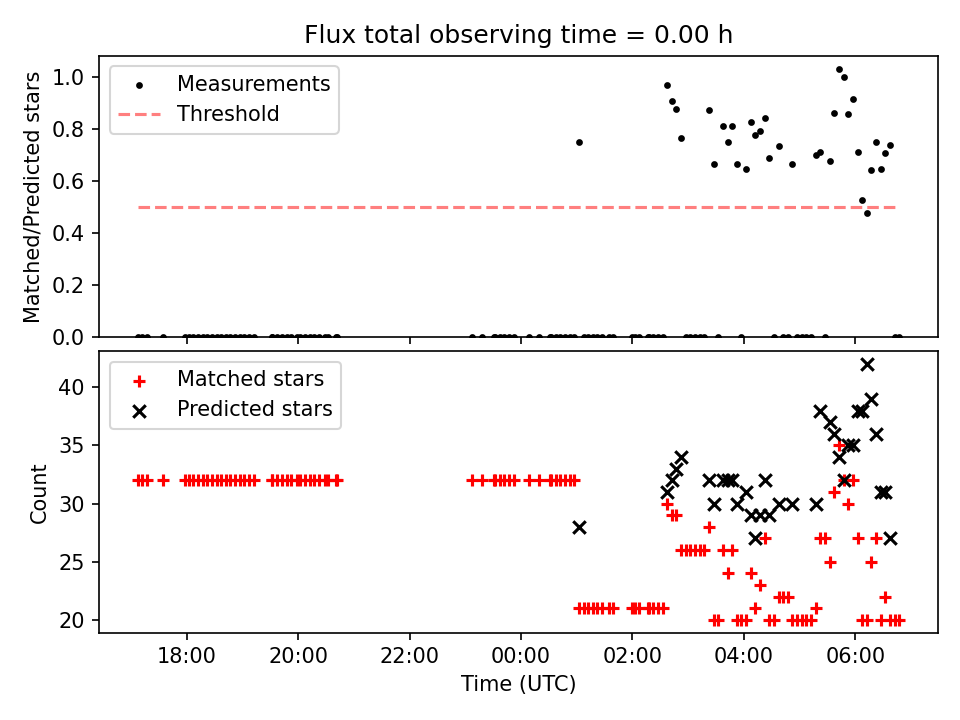 Flux total observing time = 0.00 h

Measurements
Threshold

Matched/Predicted stars

1.0
0.8
0.6
0.4
0.2
0.0

Matched stars
Predicted stars

Count

40
35
30
25
20

18:00
20:00
22:00
00:00
02:00
04:00
06:00

Time (UTC)